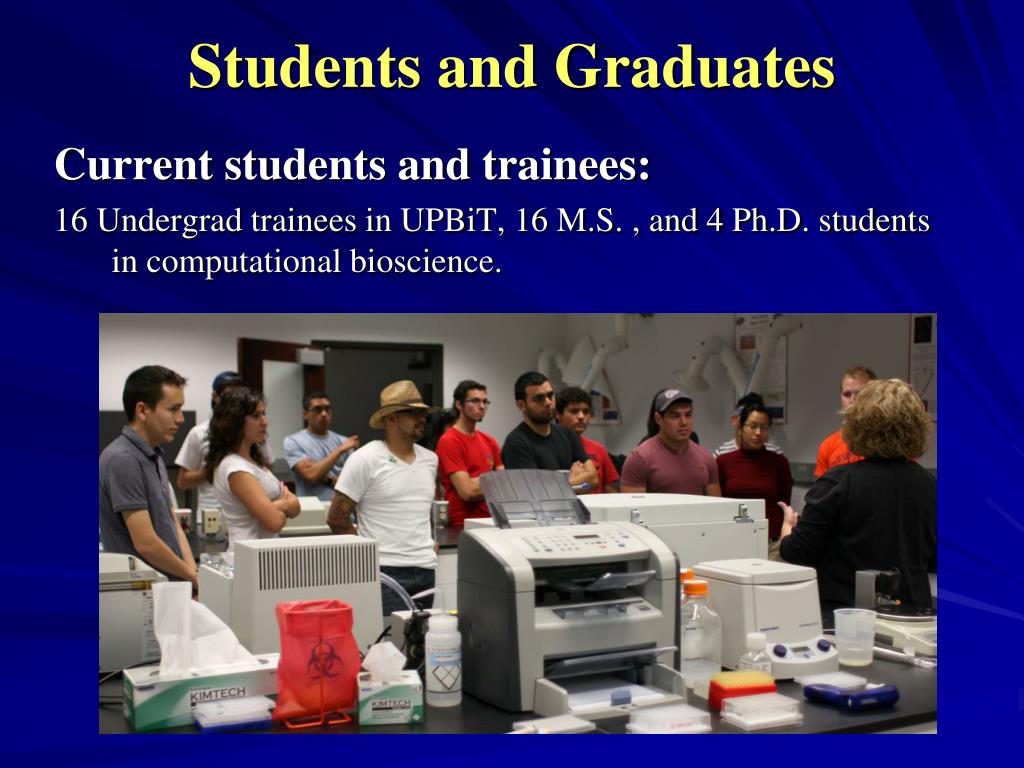 Students and Graduates

Current students and trainees:

16 Undergrad trainees in UPBiT, 16 M.S. , and 4 Ph.D. students in computational bioscience.

KIMTECH

KIMTECH